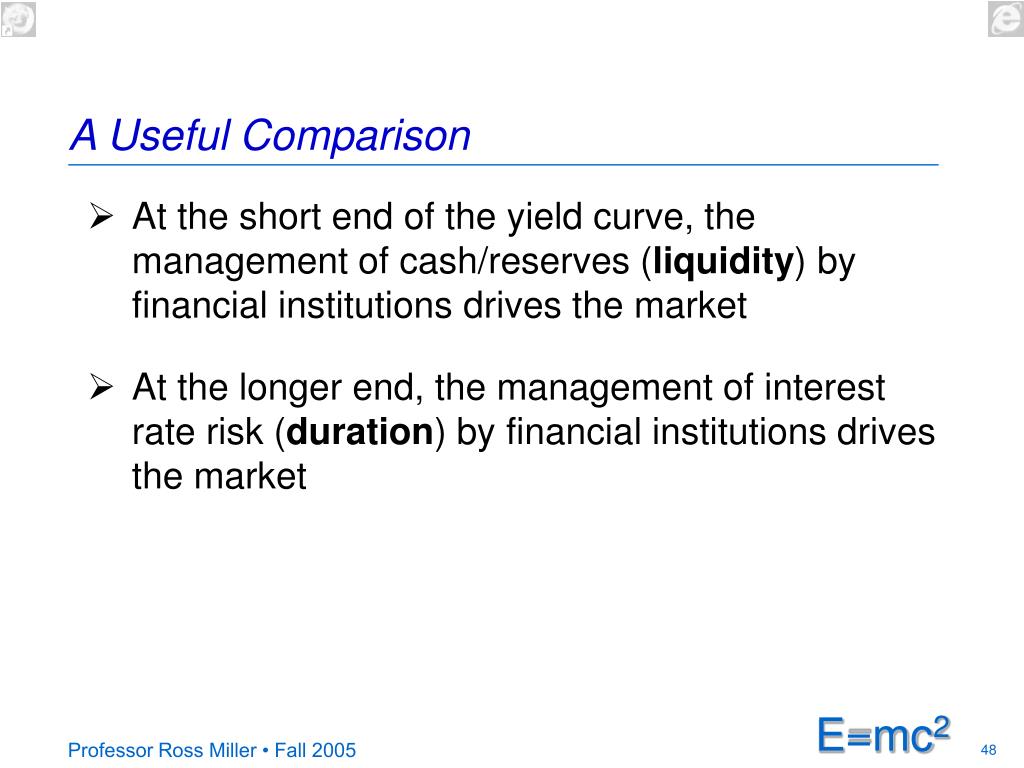 A Useful Comparison

➢ At the short end of the yield curve, the management of cash/reserves (**liquidity**) by financial institutions drives the market

➢ At the longer end, the management of interest rate risk (**duration**) by financial institutions drives the market

Professor Ross Miller • Fall 2005

$E=mc^2$

48